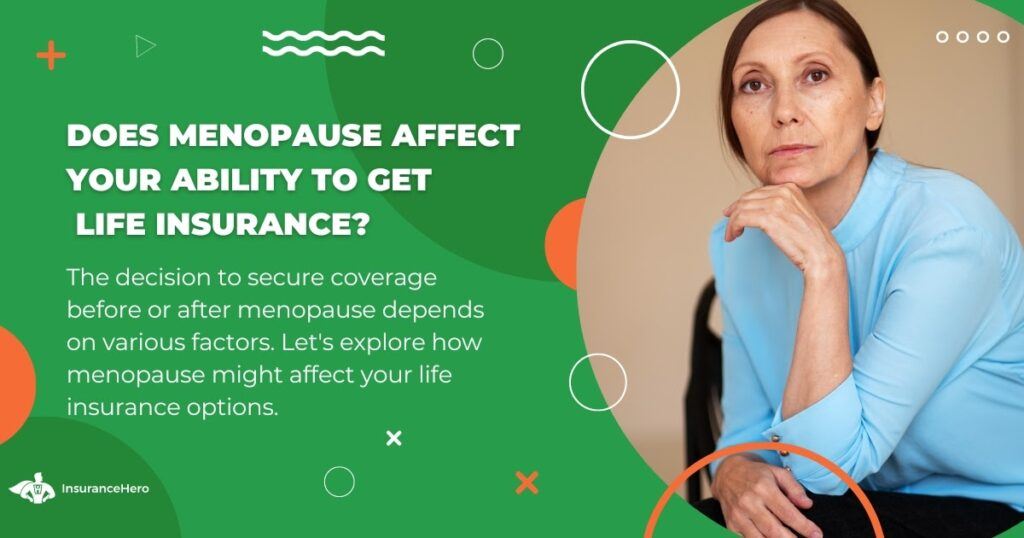 DOES MENOPAUSE AFFECT YOUR ABILITY TO GET LIFE INSURANCE?

The decision to secure coverage before or after menopause depends on various factors. Let's explore how menopause might affect your life insurance options.

InsuranceHero